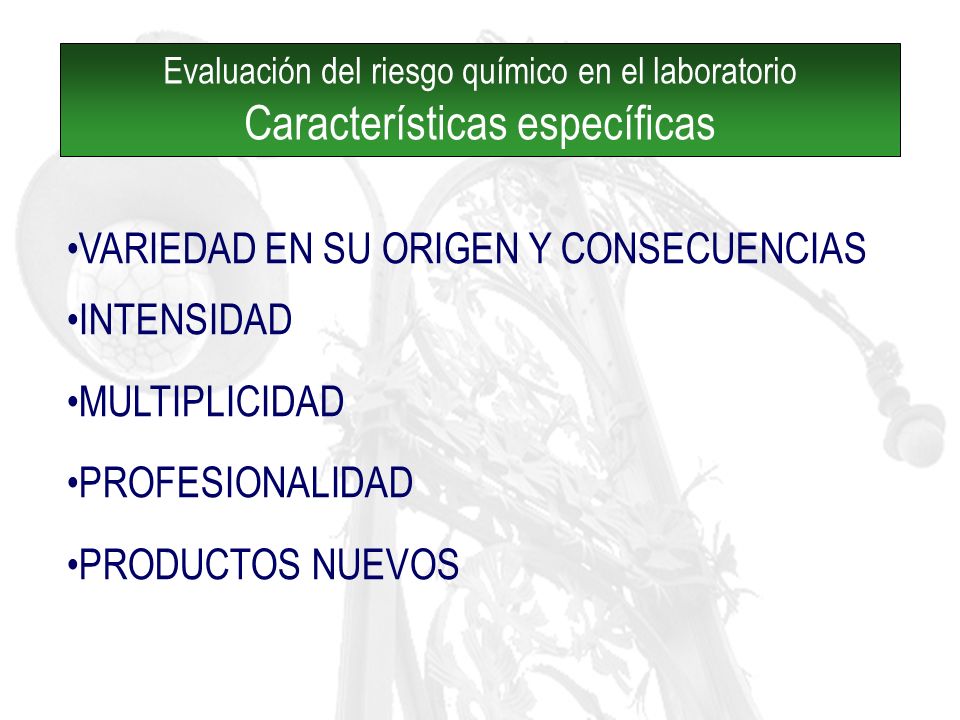 Evaluación del riesgo químico en el laboratorio
Características específicas

•VARIEDAD EN SU ORIGEN Y CONSECUENCIAS
•INTENSIDAD
•MULTIPLICIDAD
•PROFESIONALIDAD
•PRODUCTOS NUEVOS